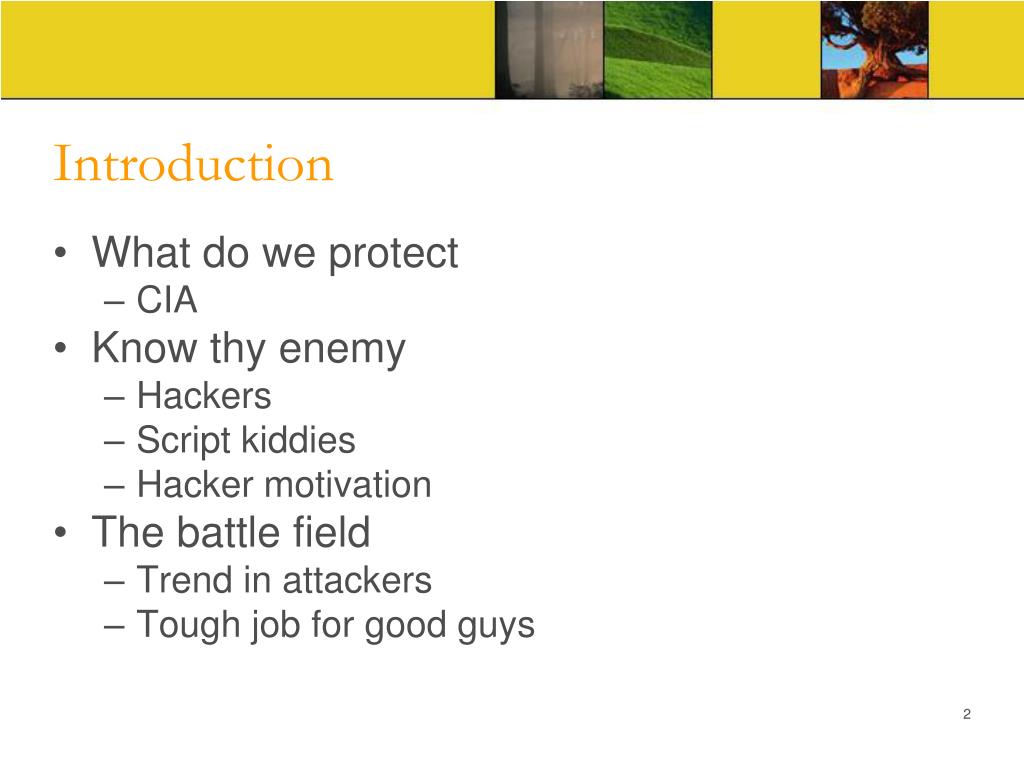 Introduction

• What do we protect
– CIA
• Know thy enemy
– Hackers
– Script kiddies
– Hacker motivation
• The battle field
– Trend in attackers
– Tough job for good guys

2